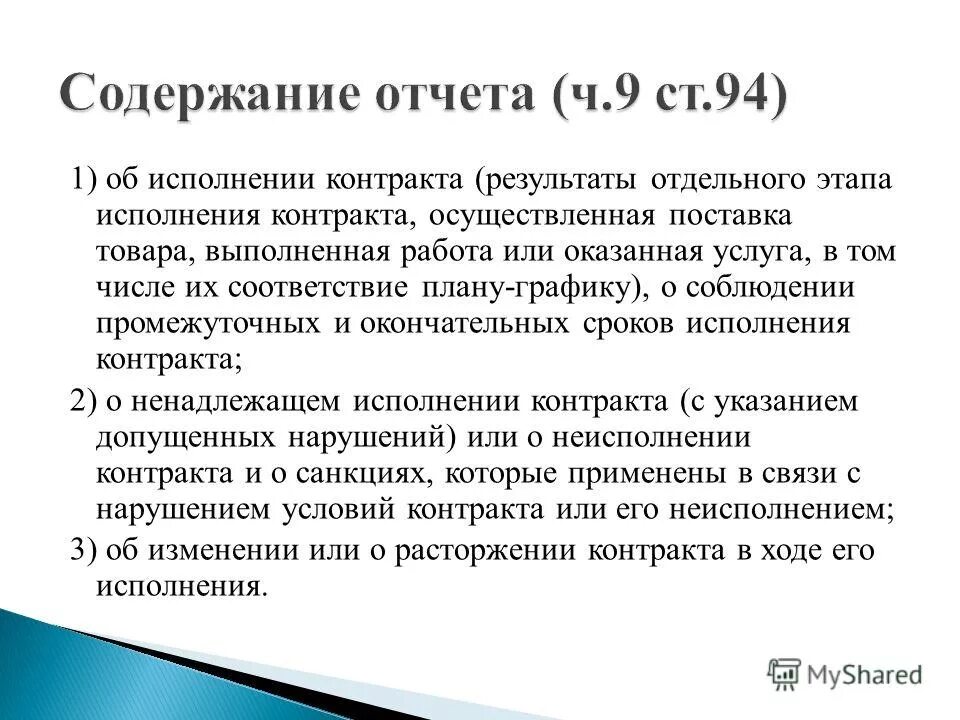 Содержание отчета (ч.9 ст.94)

1) об исполнении контракта (результаты отдельного этапа исполнения контракта, осуществленная поставка товара, выполненная работа или оказанная услуга, в том числе их соответствие плану-графику), о соблюдении промежуточных и окончательных сроков исполнения контракта;

2) о ненадлежащем исполнении контракта (с указанием допущенных нарушений) или о неисполнении контракта и о санкциях, которые применены в связи с нарушением условий контракта или его неисполнением;

3) об изменении или о расторжении контракта в ходе его исполнения.

MyShared